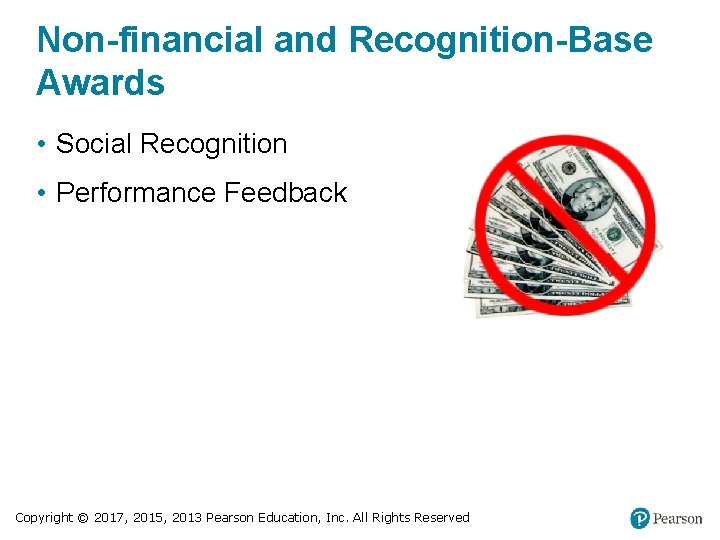 Non-financial and Recognition-Base Awards

• Social Recognition

• Performance Feedback

Copyright © 2017, 2015, 2013 Pearson Education, Inc. All Rights Reserved

Pearson